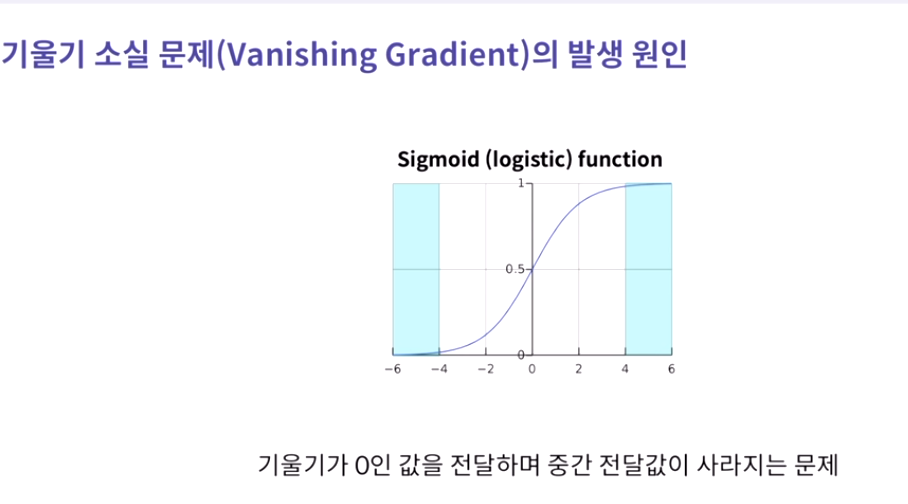 기울기 소실 문제(Vanishing Gradient)의 발생 원인

Sigmoid (logistic) function

1
0.5
0
−6 −4 −2 0 2 4 6

기울기가 0인 값을 전달하며 중간 전달값이 사라지는 문제